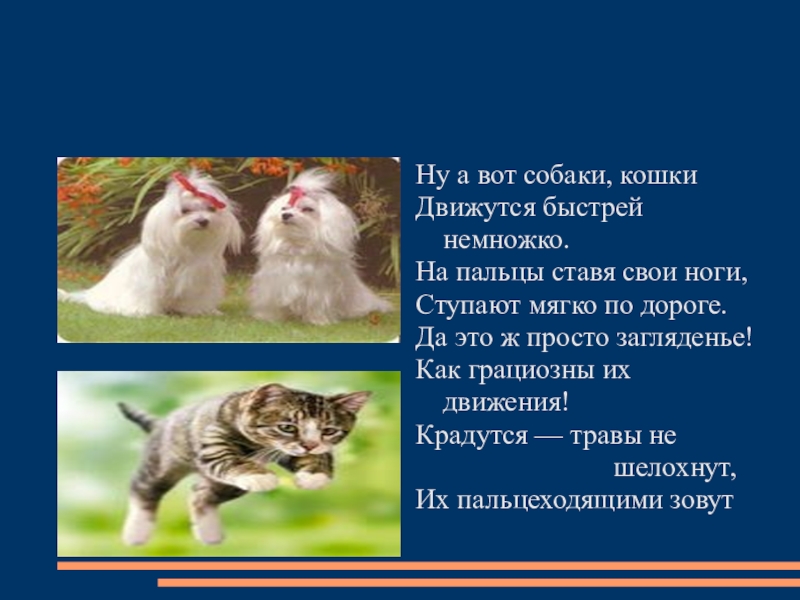 Ну а вот собаки, кошки
Движутся быстрей немножко.
На пальцы ставя свои ноги,
Ступают мягко по дороге.
Да это ж просто загляденье!
Как грациозны их движения!
Крадутся — травы не шелохнут,
Их пальцеходящими зовут